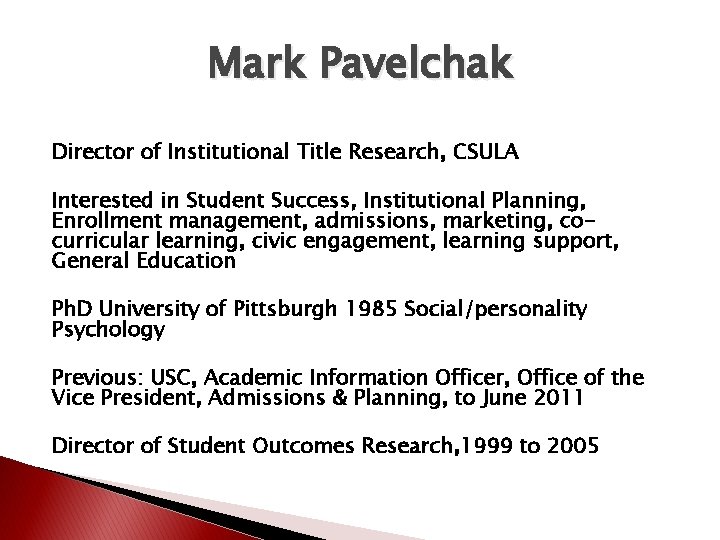 Mark Pavelchak

Director of Institutional Title Research, CSULA

Interested in Student Success, Institutional Planning, Enrollment management, admissions, marketing, co-curricular learning, civic engagement, learning support, General Education

PhD University of Pittsburgh 1985 Social/personality Psychology

Previous: USC, Academic Information Officer, Office of the Vice President, Admissions & Planning, to June 2011

Director of Student Outcomes Research,1999 to 2005